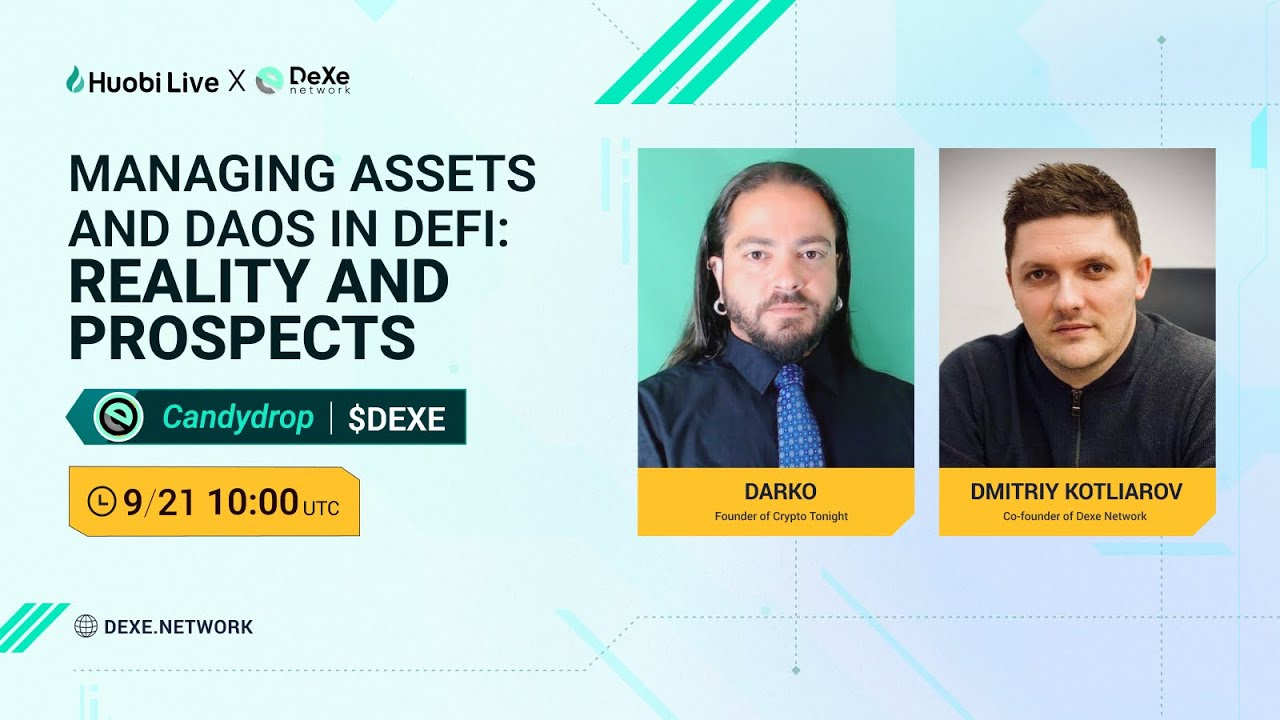 Huobi Live X DeXe network

MANAGING ASSETS AND DAOS IN DEFI: REALITY AND PROSPECTS

Candydrop | $DEXE

9/21 10:00 UTC

DARKO
Founder of Crypto Tonight

DMITRIY KOTLIAROV
Co-founder of Dexe Network

DEXE.NETWORK